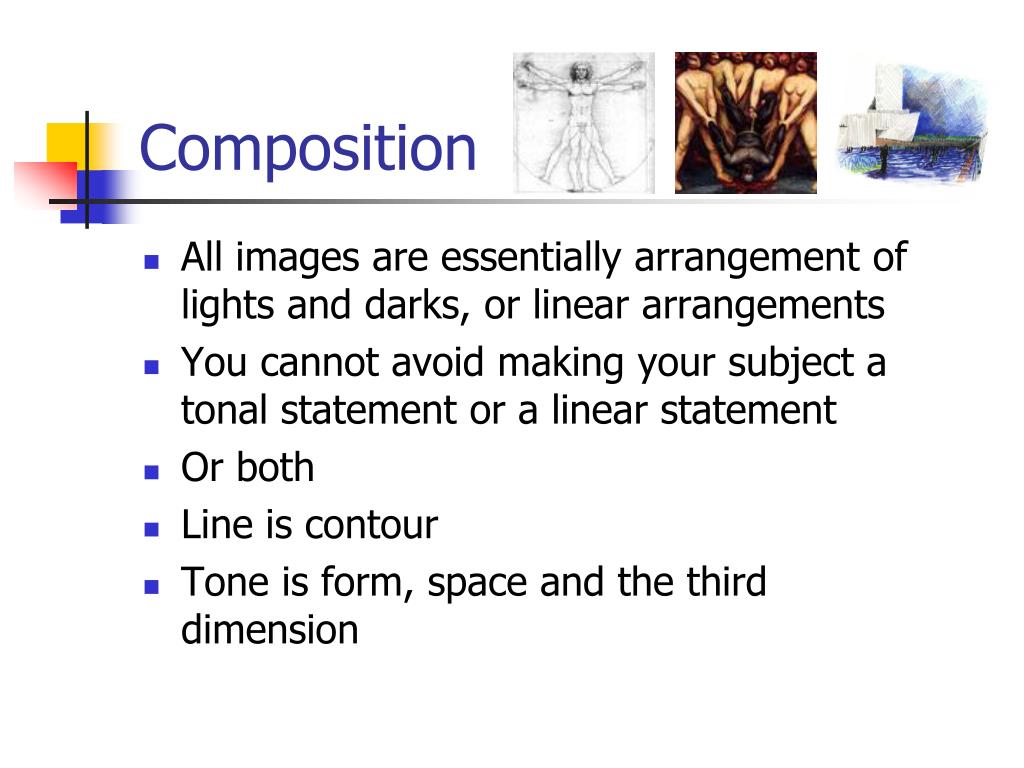 Composition

- All images are essentially arrangement of lights and darks, or linear arrangements
- You cannot avoid making your subject a tonal statement or a linear statement
- Or both
- Line is contour
- Tone is form, space and the third dimension